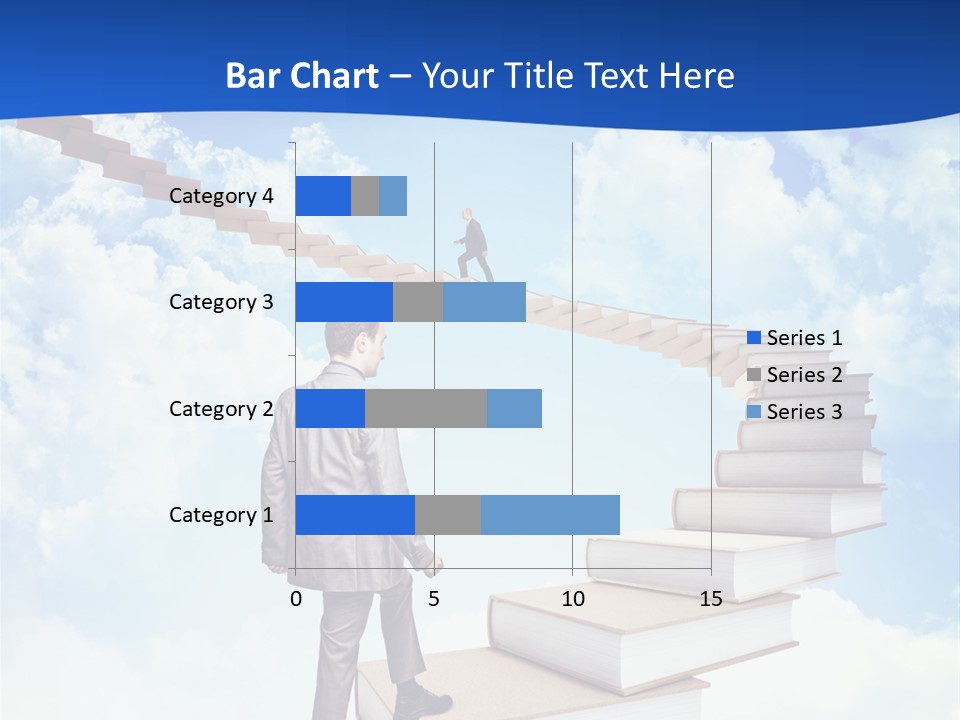 Bar Chart – Your Title Text Here

Category 4
Category 3
Category 2
Category 1

0
5
10
15

Series 1
Series 2
Series 3